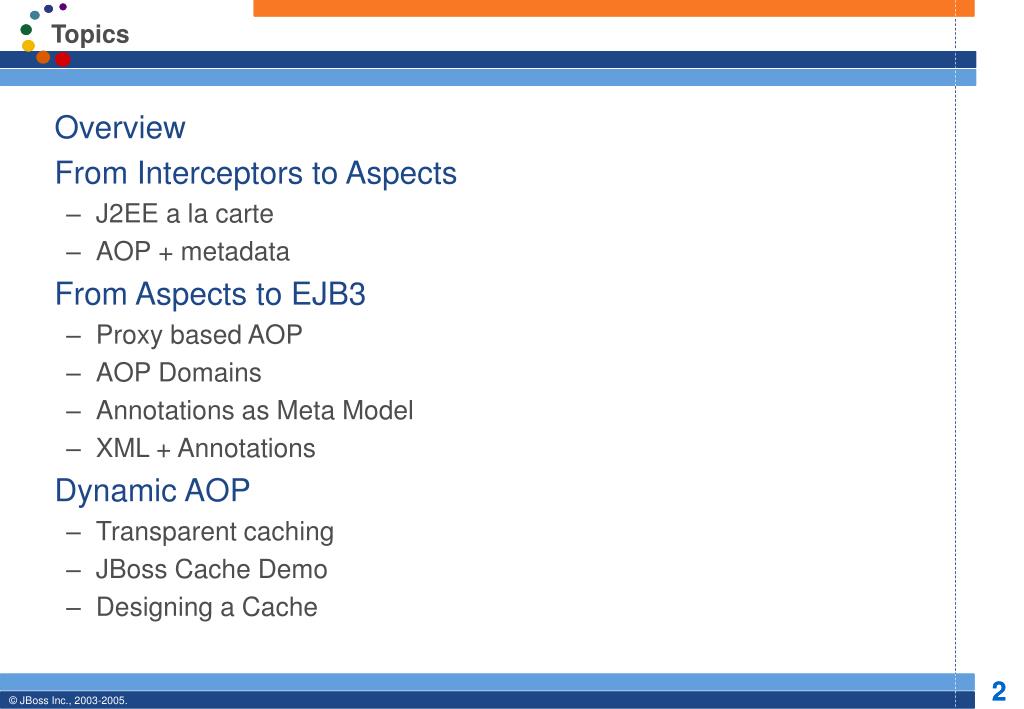 Topics

Overview

From Interceptors to Aspects

– J2EE a la carte
– AOP + metadata

From Aspects to EJB3

– Proxy based AOP
– AOP Domains
– Annotations as Meta Model
– XML + Annotations

Dynamic AOP

– Transparent caching
– JBoss Cache Demo
– Designing a Cache

© JBoss Inc., 2003-2005.

2